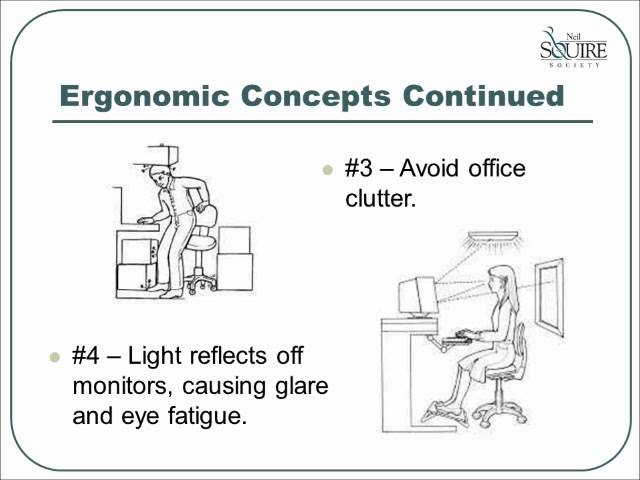 Neil SQUIRE SOCIETY

Ergonomic Concepts Continued

#3 – Avoid office clutter.

#4 – Light reflects off monitors, causing glare and eye fatigue.